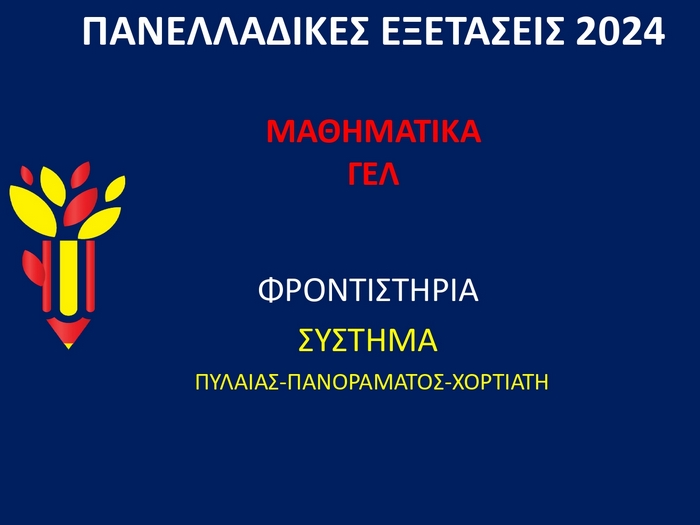 ΠΑΝΕΛΛΑΔΙΚΕΣ ΕΞΕΤΑΣΕΙΣ 2024

ΜΑΘΗΜΑΤΙΚΑ
ΓΕΛ

ΦΡΟΝΤΙΣΤΗΡΙΑ
ΣΥΣΤΗΜΑ
ΠΥΛΑΙΑΣ-ΠΑΝΟΡΑΜΑΤΟΣ-ΧΟΡΤΙΑΤΗ